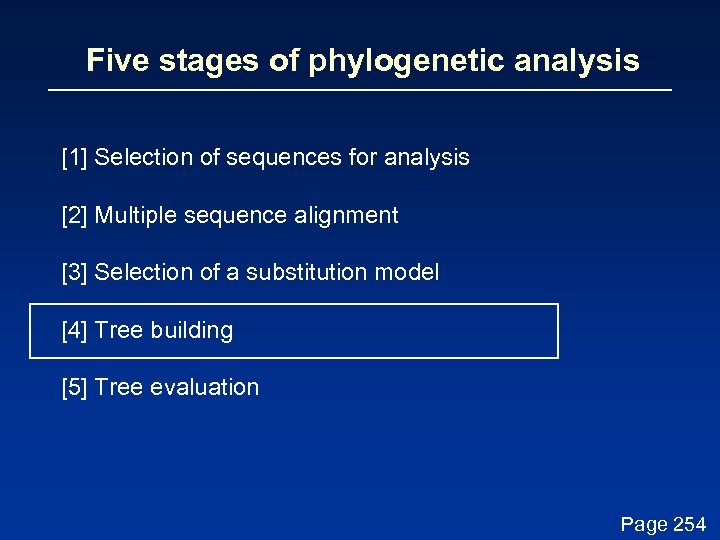 Five stages of phylogenetic analysis

[1] Selection of sequences for analysis

[2] Multiple sequence alignment

[3] Selection of a substitution model

[4] Tree building

[5] Tree evaluation

Page 254